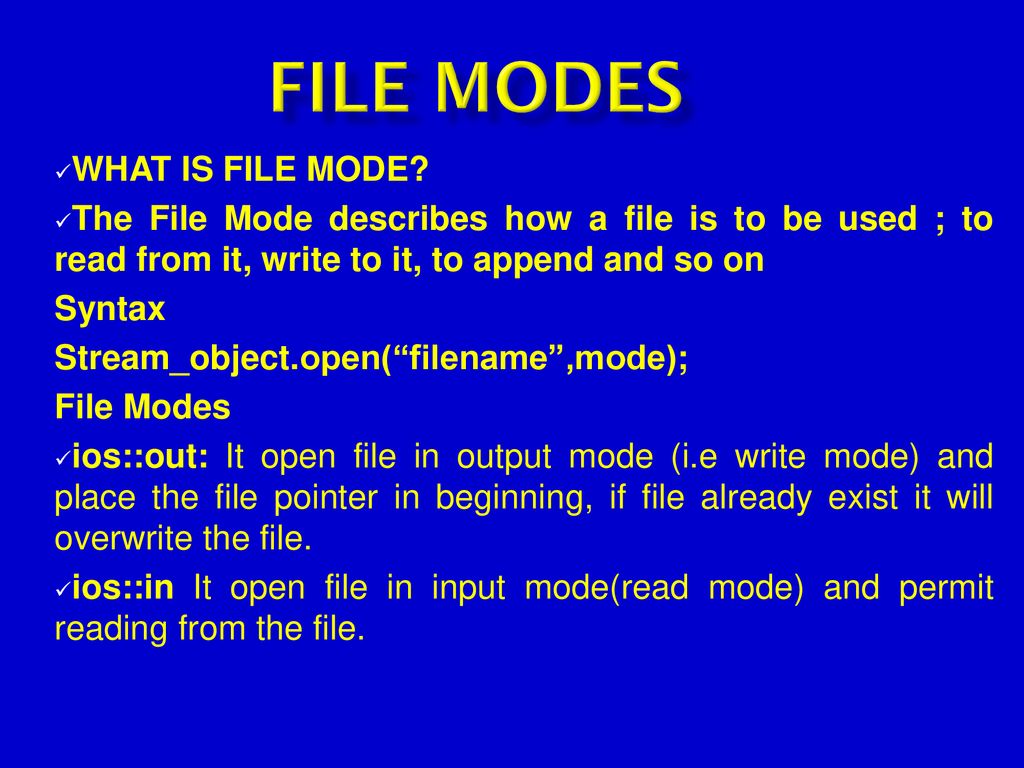 FILE MODES

✓WHAT IS FILE MODE?

✓The File Mode describes how a file is to be used ; to read from it, write to it, to append and so on

Syntax

Stream_object.open(“filename”,mode);

File Modes

✓ios::out: It open file in output mode (i.e write mode) and place the file pointer in beginning, if file already exist it will overwrite the file.

✓ios::in It open file in input mode(read mode) and permit reading from the file.